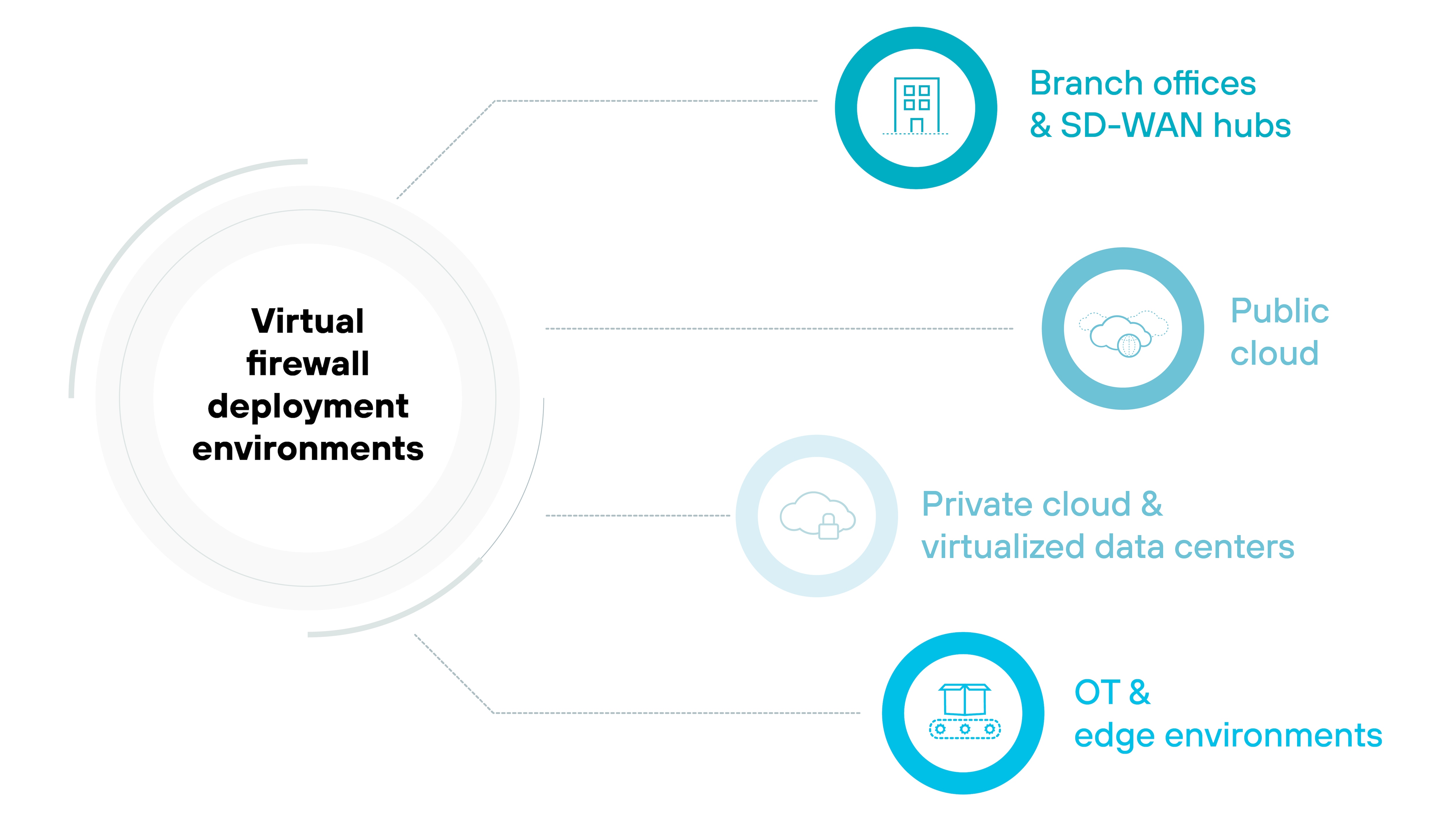 Virtual firewall deployment environments

Branch offices & SD-WAN hubs

Public cloud

Private cloud & virtualized data centers

OT & edge environments